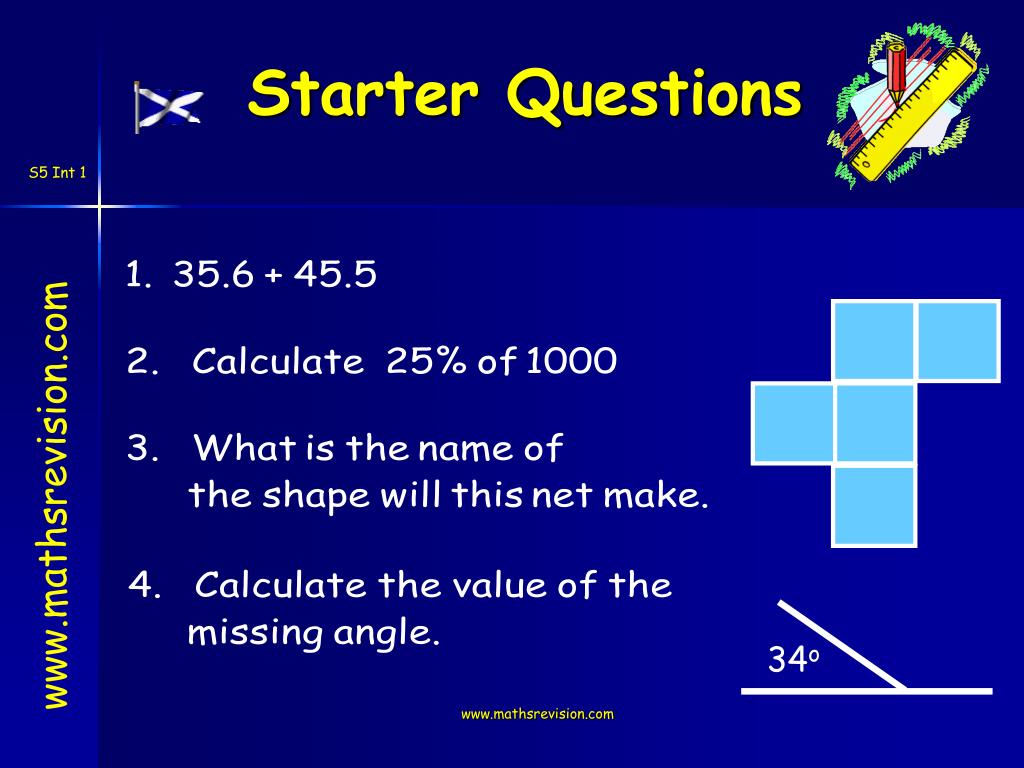 Starter Questions

S5 Int 1

www.mathsrevision.com

1. 35.6 + 45.5

2. Calculate 25% of 1000

3. What is the name of the shape will this net make.

4. Calculate the value of the missing angle.

$34^o$

www.mathsrevision.com